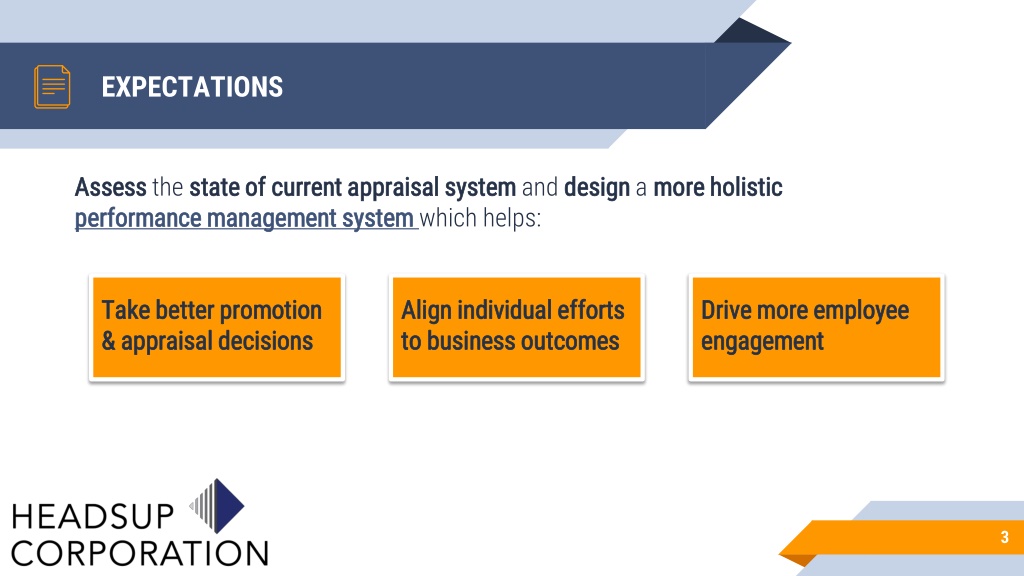 EXPECTATIONS

Assess the state of current appraisal system and design a more holistic performance management system which helps:

Take better promotion & appraisal decisions

Align individual efforts to business outcomes

Drive more employee engagement

HEADSUP CORPORATION

3